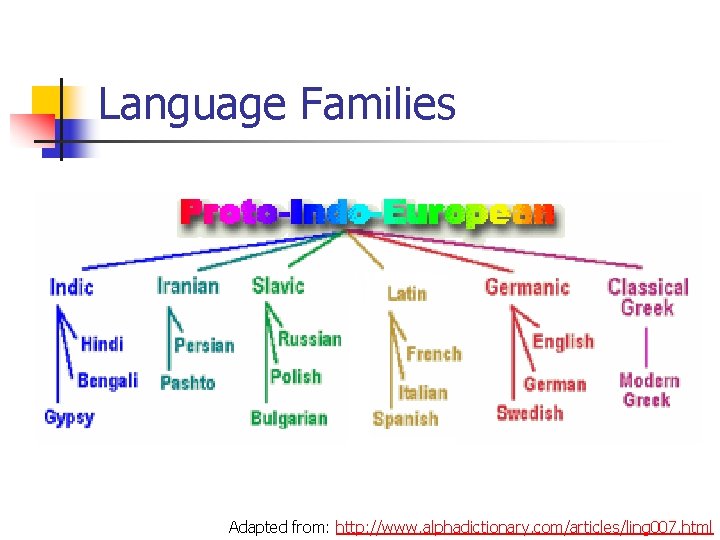 Language Families

Proto-Indo-European

Indic
Hindi
Bengali
Gypsy

Iranian
Persian
Pashto

Slavic
Russian
Polish
Bulgarian

Latin
French
Italian
Spanish

Germanic
English
German
Swedish

Classical Greek
Modern Greek

Adapted from: http://www.alphadictionary.com/articles/ling007.html